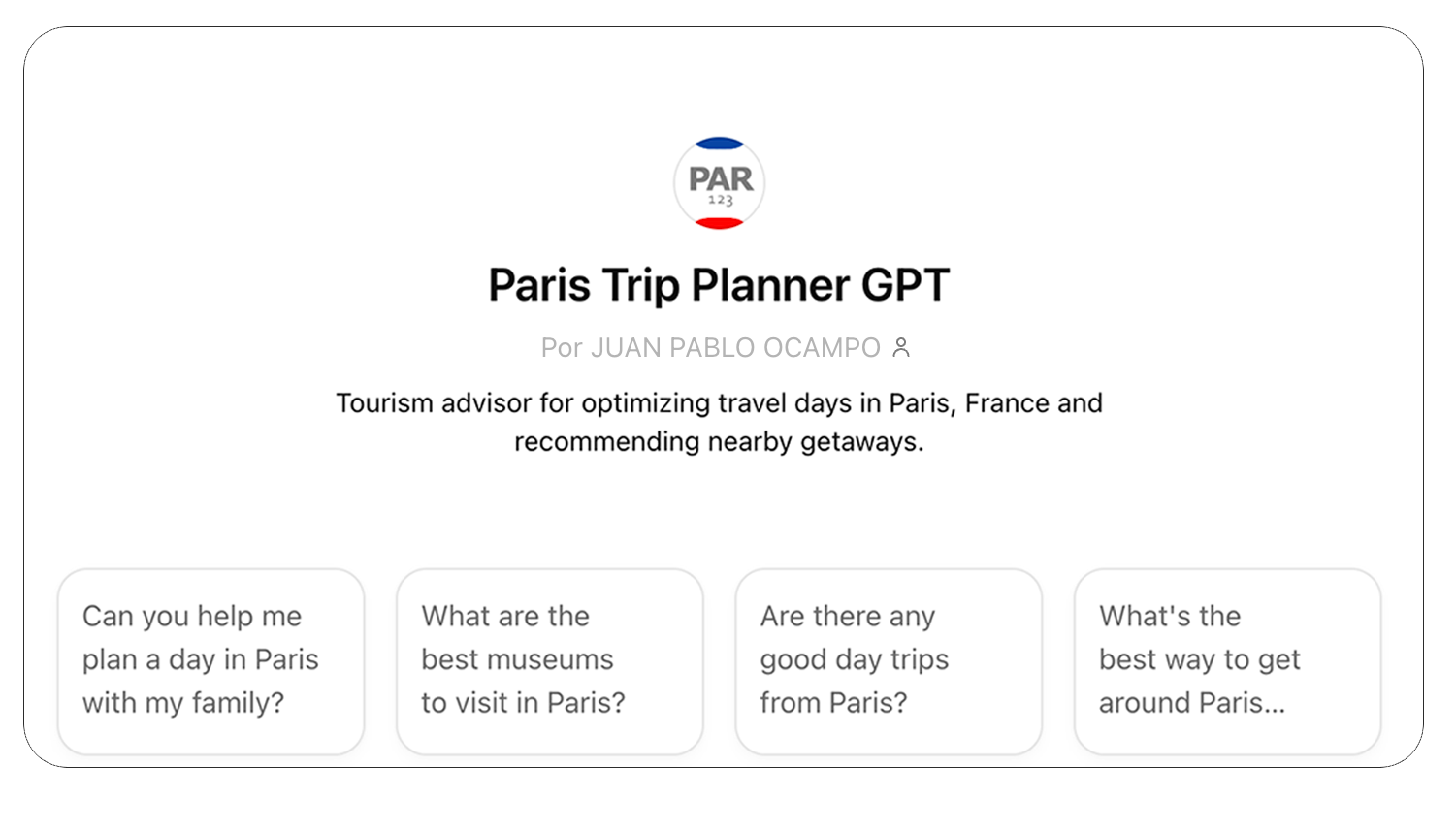 PAR
123

Paris Trip Planner GPT

Por JUAN PABLO OCAMPO

Tourism advisor for optimizing travel days in Paris, France and recommending nearby getaways.

Can you help me plan a day in Paris with my family?

What are the best museums to visit in Paris?

Are there any good day trips from Paris?

What's the best way to get around Paris...